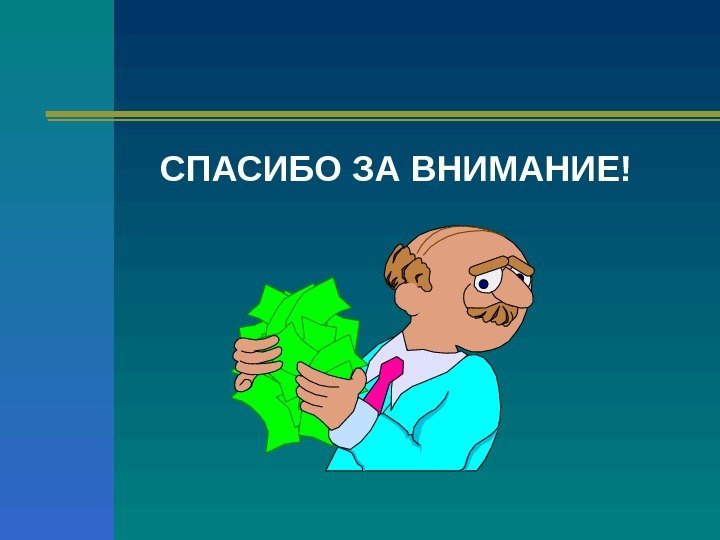 СПАСИБО ЗА ВНИМАНИЕ!